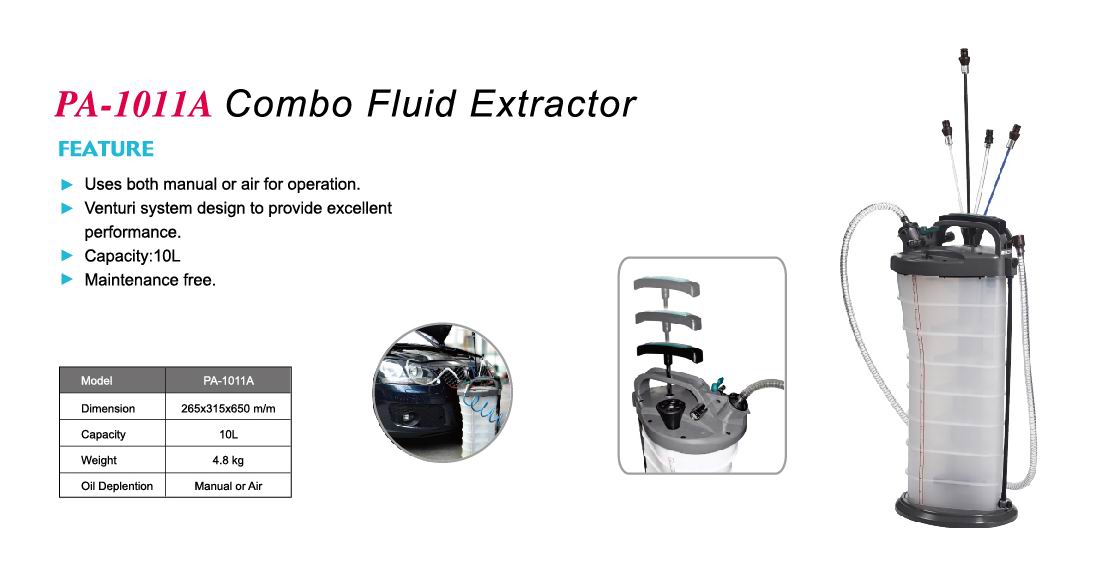 PA-1011A Combo Fluid Extractor

FEATURE

► Uses both manual or air for operation.
► Venturi system design to provide excellent performance.
► Capacity:10L
► Maintenance free.

| Model | PA-1011A |
|---|---|
| Dimension | 265x315x650 m/m |
| Capacity | 10L |
| Weight | 4.8 kg |
| Oil Deplention | Manual or Air |